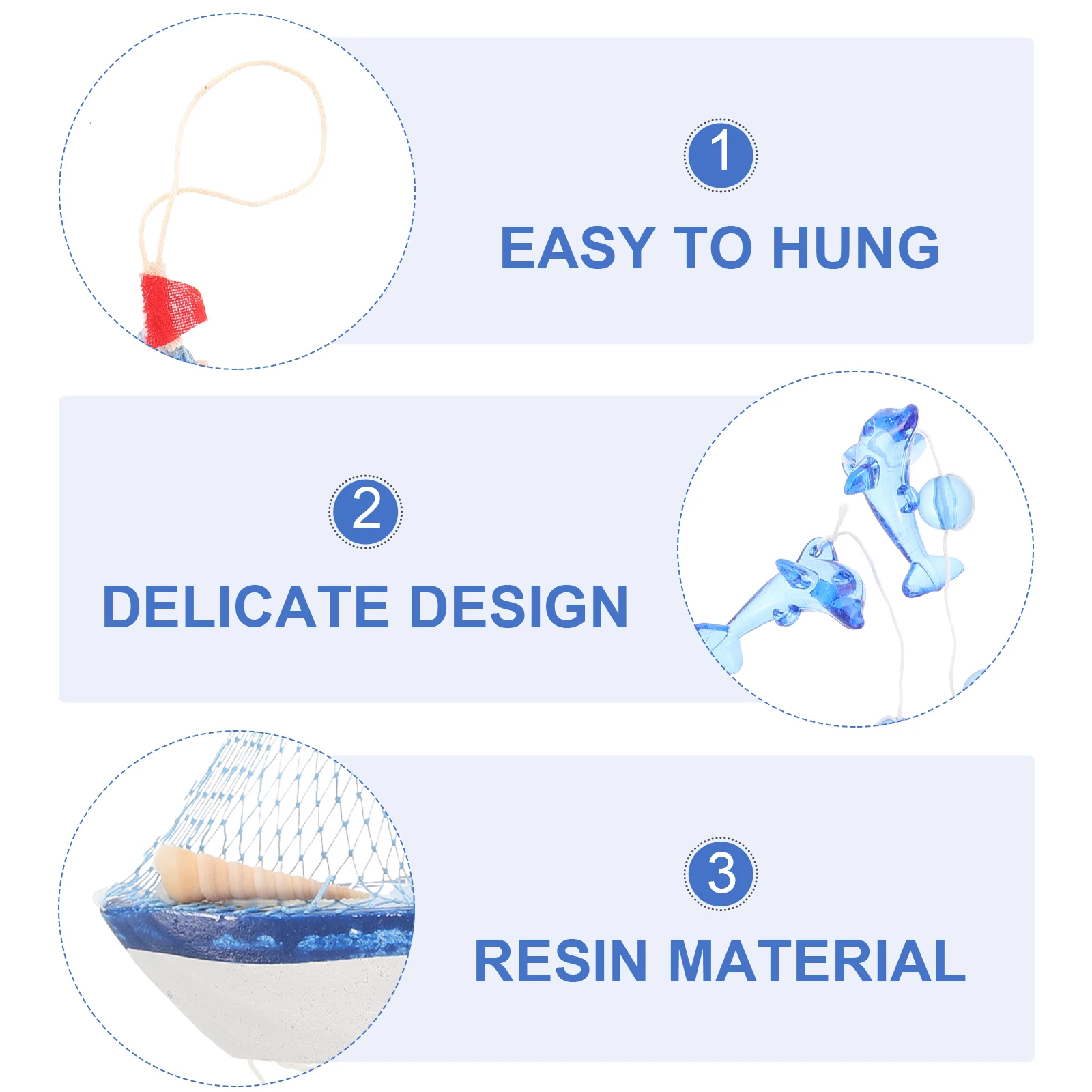 1

EASY TO HUNG

2

DELICATE DESIGN

3

RESIN MATERIAL